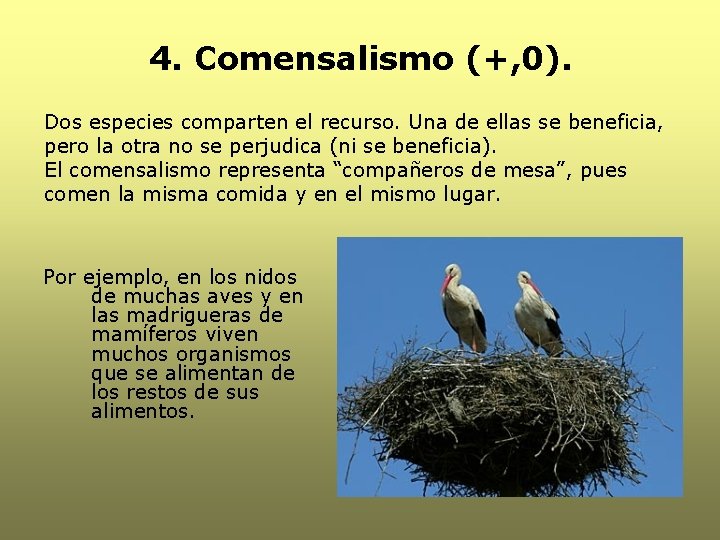 4. Comensalismo (+,0).

Dos especies comparten el recurso. Una de ellas se beneficia, pero la otra no se perjudica (ni se beneficia).
El comensalismo representa “compañeros de mesa”, pues comen la misma comida y en el mismo lugar.

Por ejemplo, en los nidos de muchas aves y en las madrigueras de mamíferos viven muchos organismos que se alimentan de los restos de sus alimentos.